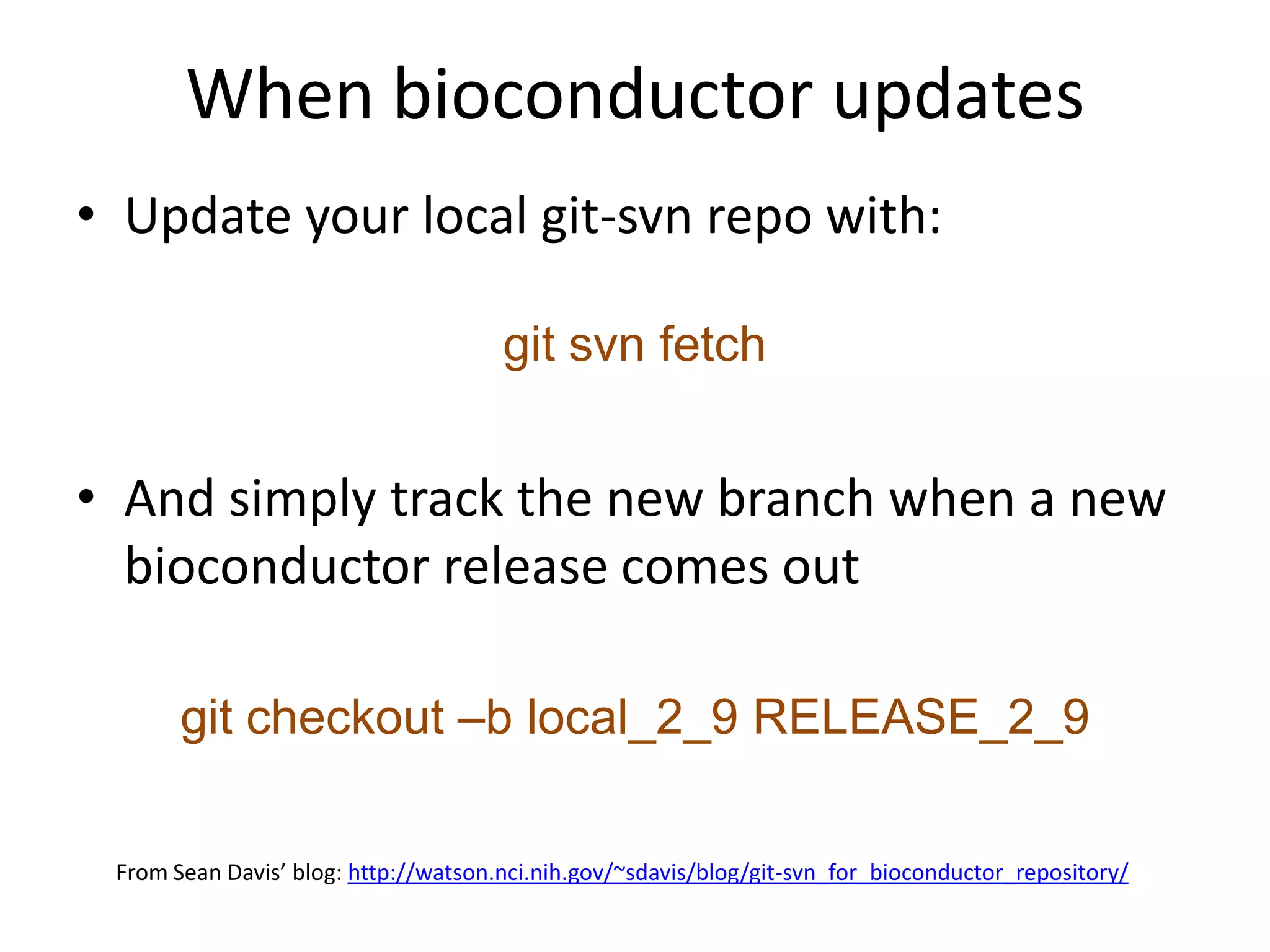 When bioconductor updates

• Update your local git-svn repo with:

git svn fetch

• And simply track the new branch when a new bioconductor release comes out

git checkout –b local_2_9 RELEASE_2_9

From Sean Davis’ blog: http://watson.nci.nih.gov/~sdavis/blog/git-svn_for_bioconductor_repository/